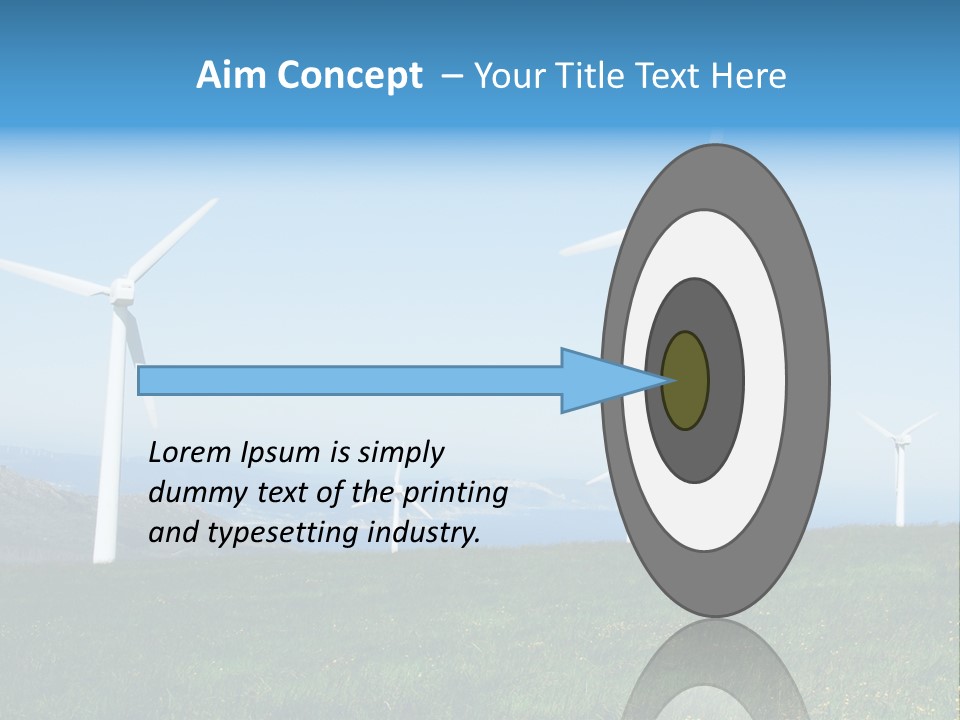 Aim Concept – Your Title Text Here

Lorem Ipsum is simply dummy text of the printing and typesetting industry.